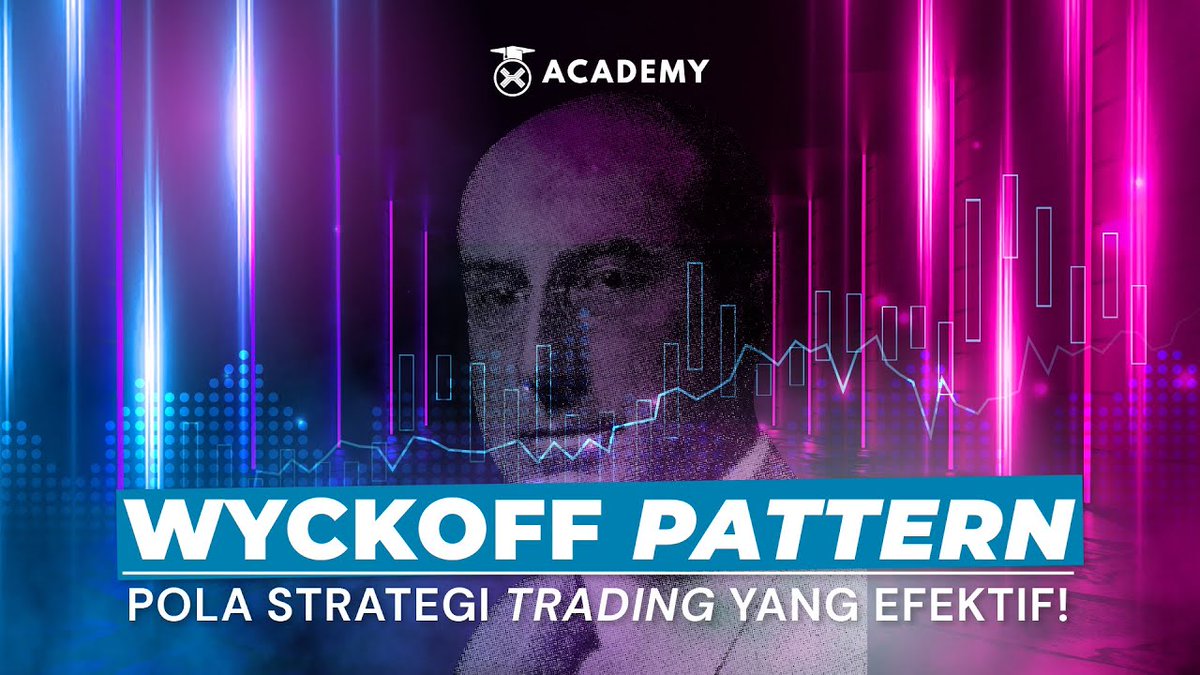 ACADEMY

WYCKOFF PATTERN

POLA STRATEGI TRADING YANG EFEKTIF!